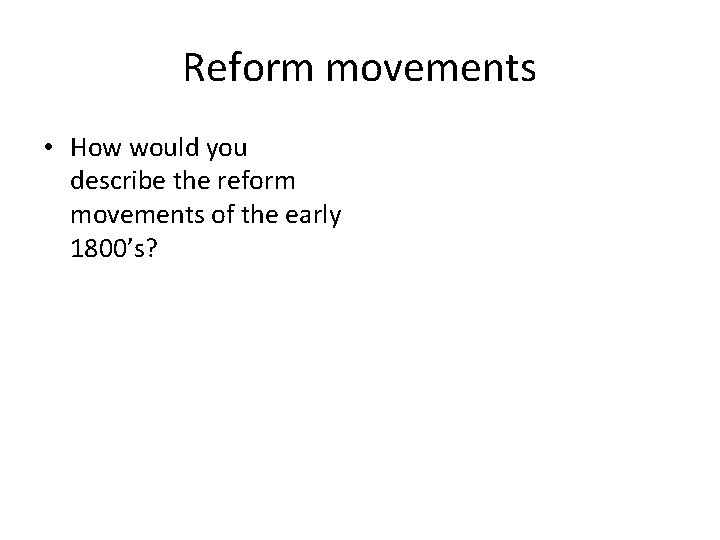 Reform movements

• How would you describe the reform movements of the early 1800’s?